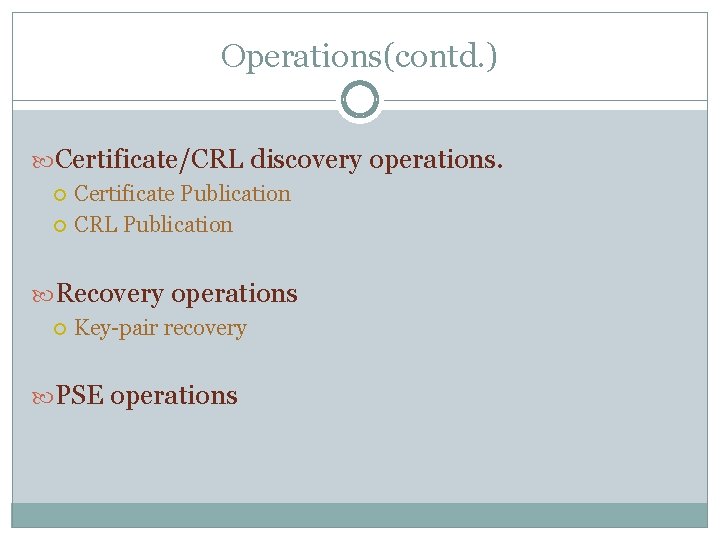 Operations(contd.)

Certificate/CRL discovery operations.
Certificate Publication
CRL Publication

Recovery operations
Key-pair recovery

PSE operations